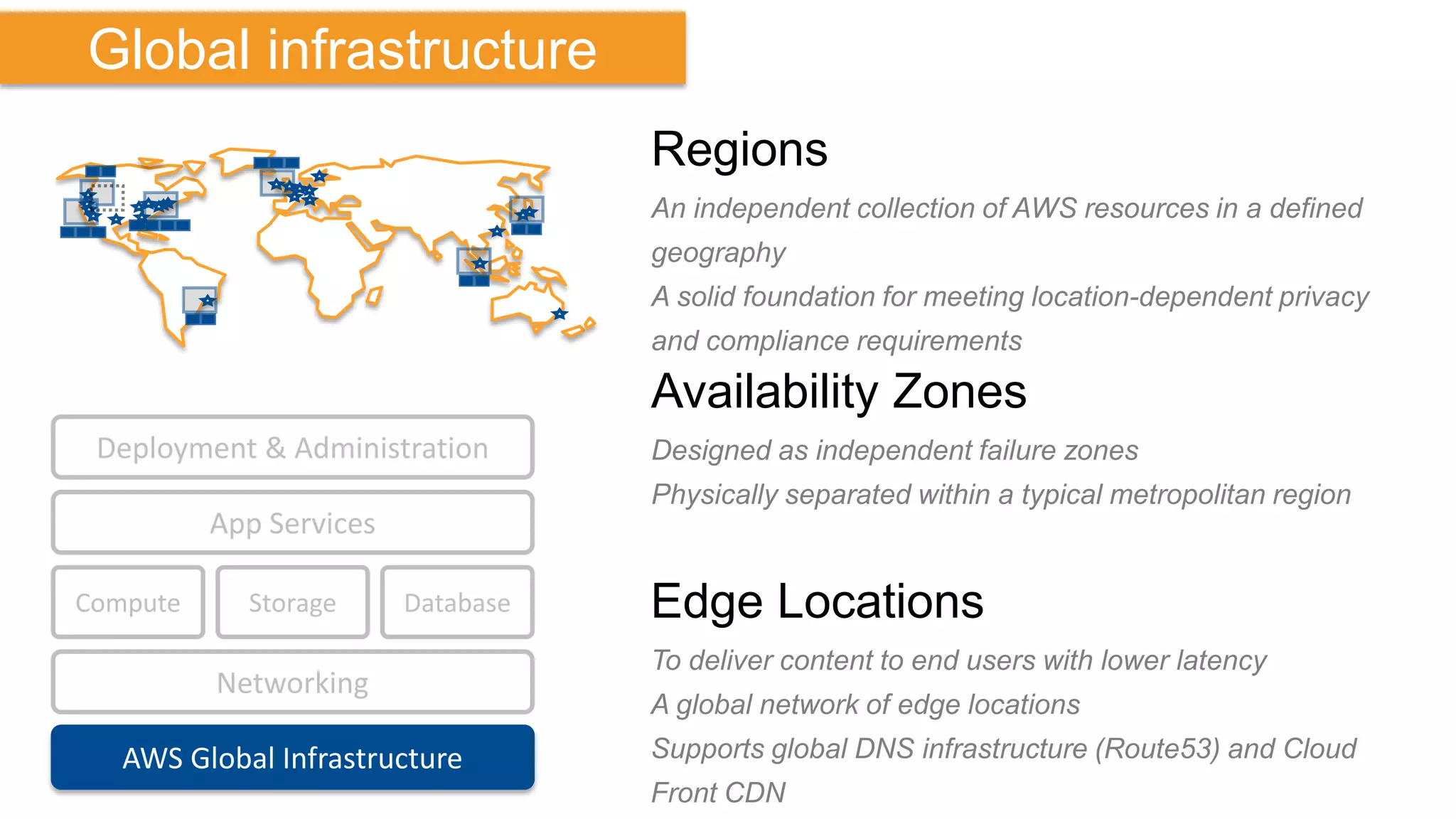 Global infrastructure

Deployment & Administration

App Services

Compute

Storage

Database

Networking

AWS Global Infrastructure

Regions

An independent collection of AWS resources in a defined geography

A solid foundation for meeting location-dependent privacy and compliance requirements

Availability Zones

Designed as independent failure zones

Physically separated within a typical metropolitan region

Edge Locations

To deliver content to end users with lower latency

A global network of edge locations

Supports global DNS infrastructure (Route53) and Cloud Front CDN